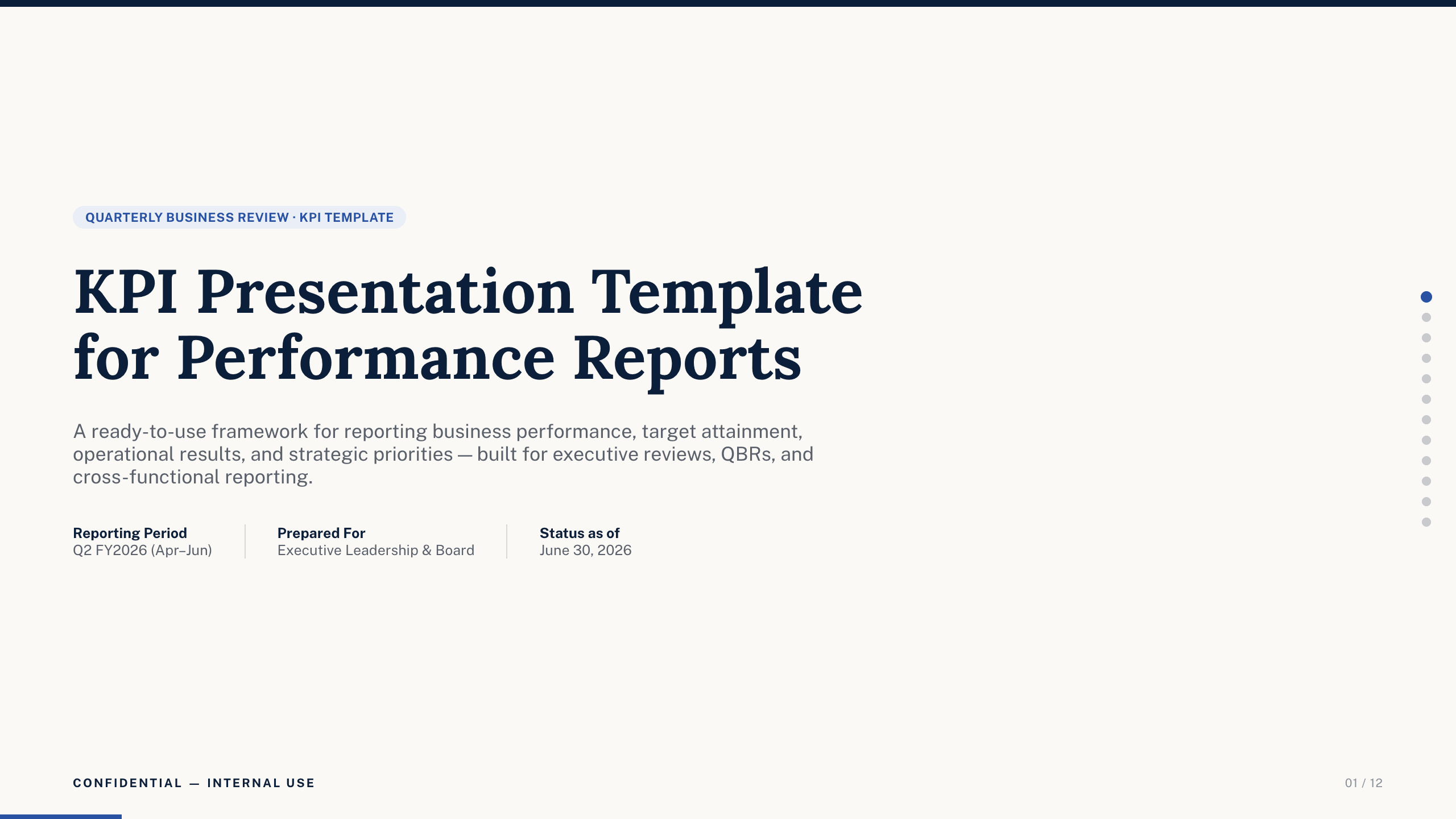 QUARTERLY BUSINESS REVIEW · KPI TEMPLATE

KPI Presentation Template for Performance Reports

A ready-to-use framework for reporting business performance, target attainment, operational results, and strategic priorities — built for executive reviews, QBRs, and cross-functional reporting.

Reporting Period
Q2 FY2026 (Apr–Jun)

Prepared For
Executive Leadership & Board

Status as of
June 30, 2026

CONFIDENTIAL — INTERNAL USE

01 / 12